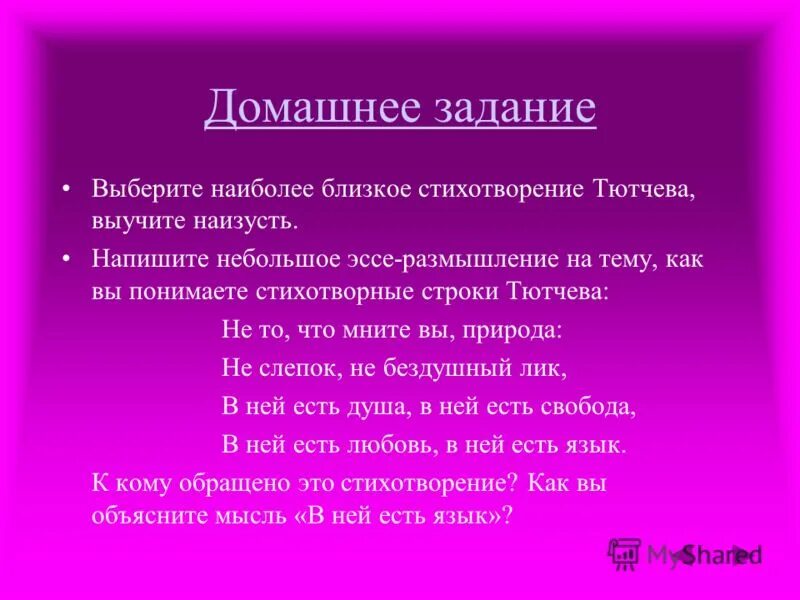 Домашнее задание

• Выберите наиболее близкое стихотворение Тютчева, выучите наизусть.

• Напишите небольшое эссе-размышление на тему, как вы понимаете стихотворные строки Тютчева:

Не то, что мните вы, природа:

Не слепок, не бездушный лик,

В ней есть душа, в ней есть свобода,

В ней есть любовь, в ней есть язык.

К кому обращено это стихотворение? Как вы объясните мысль «В ней есть язык»?

MyShared